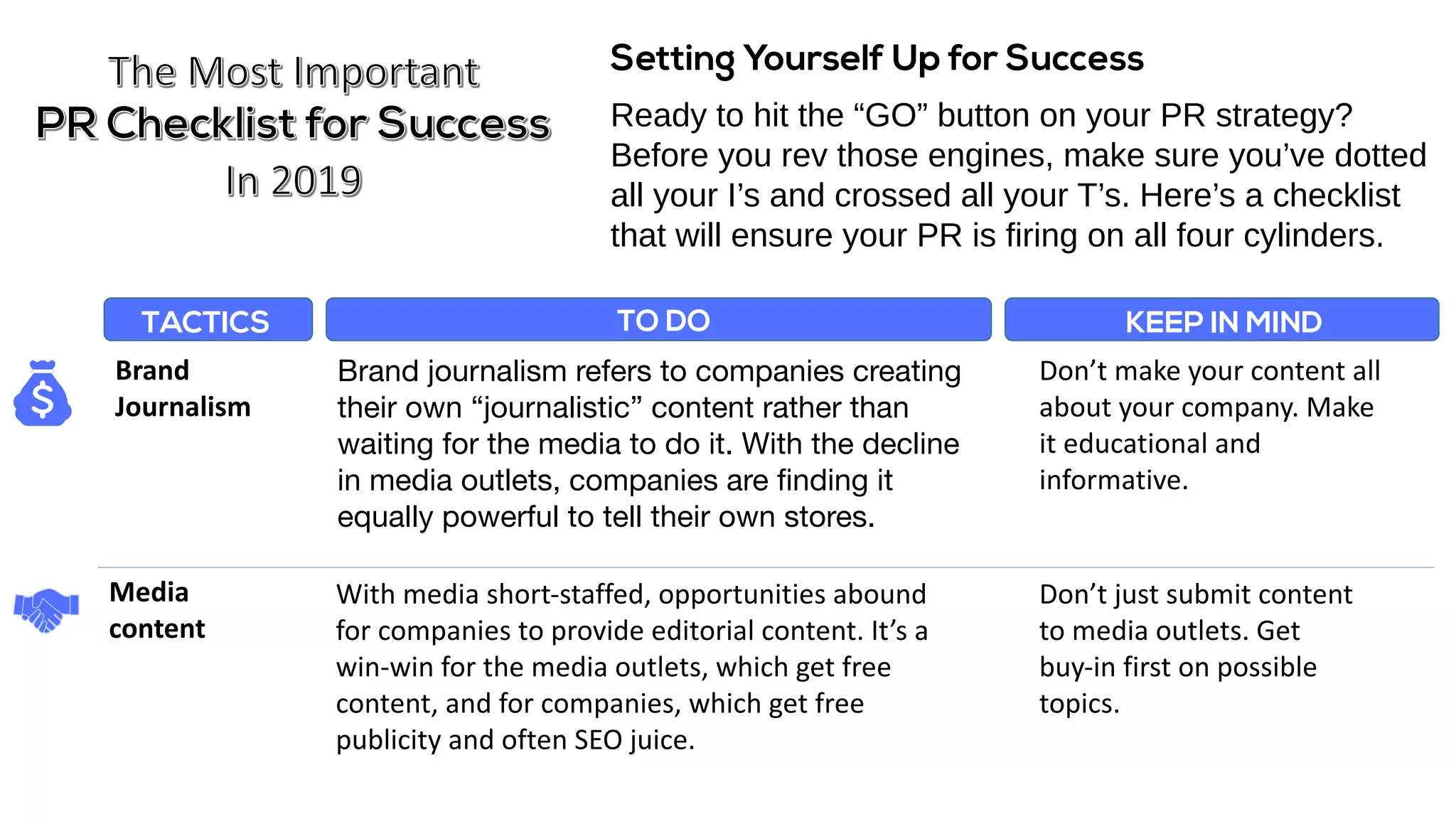 The Most Important
PR Checklist for Success
In 2019

Setting Yourself Up for Success

Ready to hit the “GO” button on your PR strategy? Before you rev those engines, make sure you’ve dotted all your I’s and crossed all your T’s. Here’s a checklist that will ensure your PR is firing on all four cylinders.

| TACTICS | TO DO | KEEP IN MIND |
|---|---|---|
| Brand Journalism | Brand journalism refers to companies creating their own “journalistic” content rather than waiting for the media to do it. With the decline in media outlets, companies are finding it equally powerful to tell their own stores. | Don’t make your content all about your company. Make it educational and informative. |
| Media content | With media short-staffed, opportunities abound for companies to provide editorial content. It’s a win-win for the media outlets, which get free content, and for companies, which get free publicity and often SEO juice. | Don’t just submit content to media outlets. Get buy-in first on possible topics. |